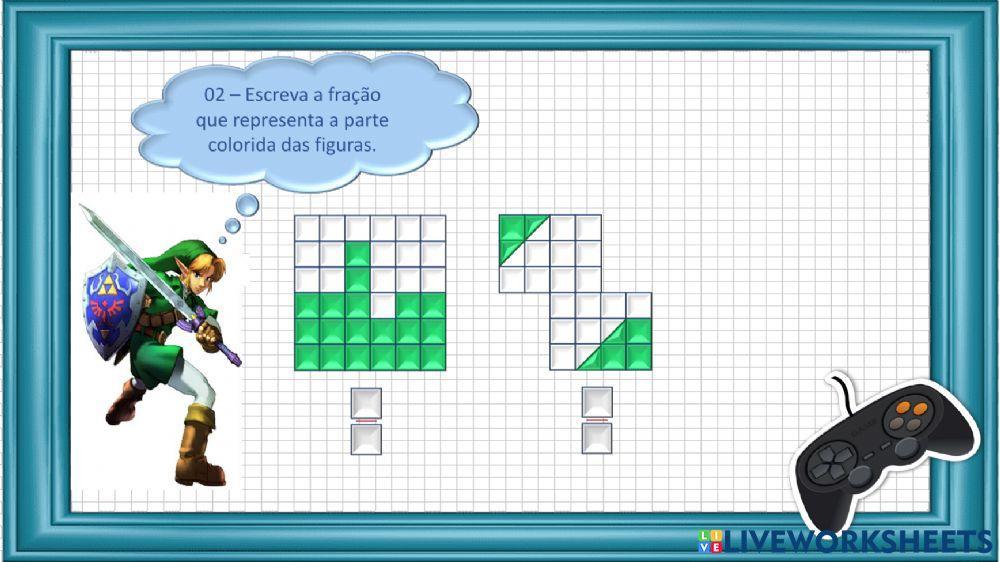 02 – Escreva a fração que representa a parte colorida das figuras.

LIVEWORKSHEETS